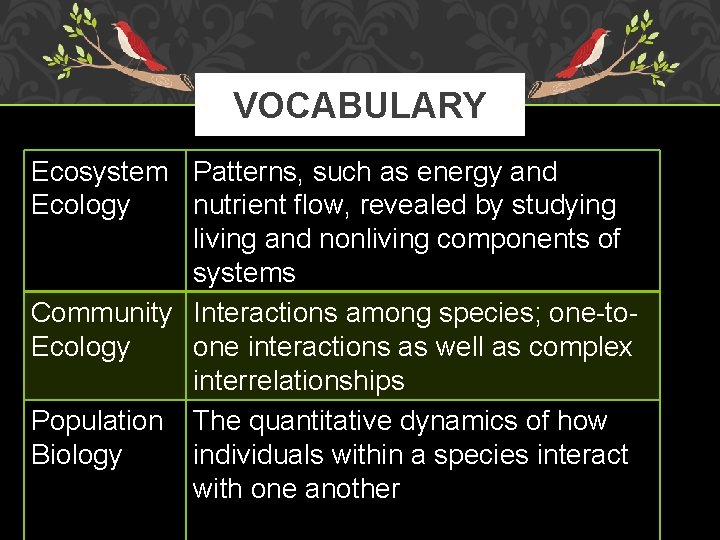 VOCABULARY

| | |
|---|---|
| Ecosystem Ecology | Patterns, such as energy and nutrient flow, revealed by studying living and nonliving components of systems |
| Community Ecology | Interactions among species; one-to-one interactions as well as complex interrelationships |
| Population Biology | The quantitative dynamics of how individuals within a species interact with one another |